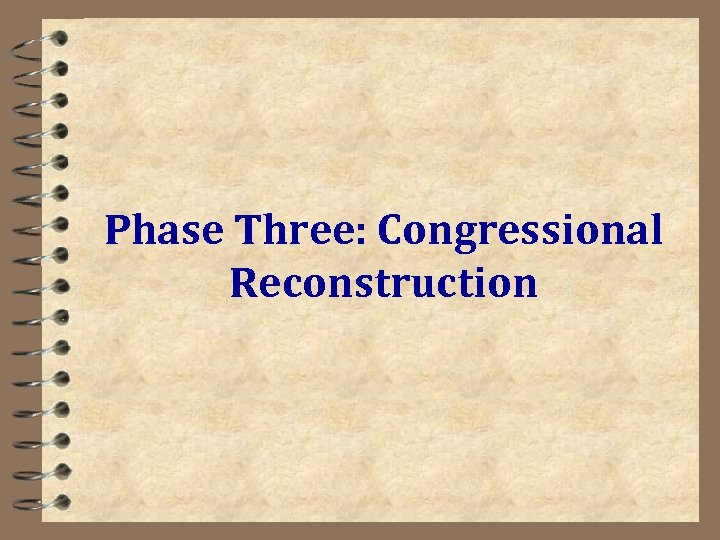 Phase Three: Congressional Reconstruction